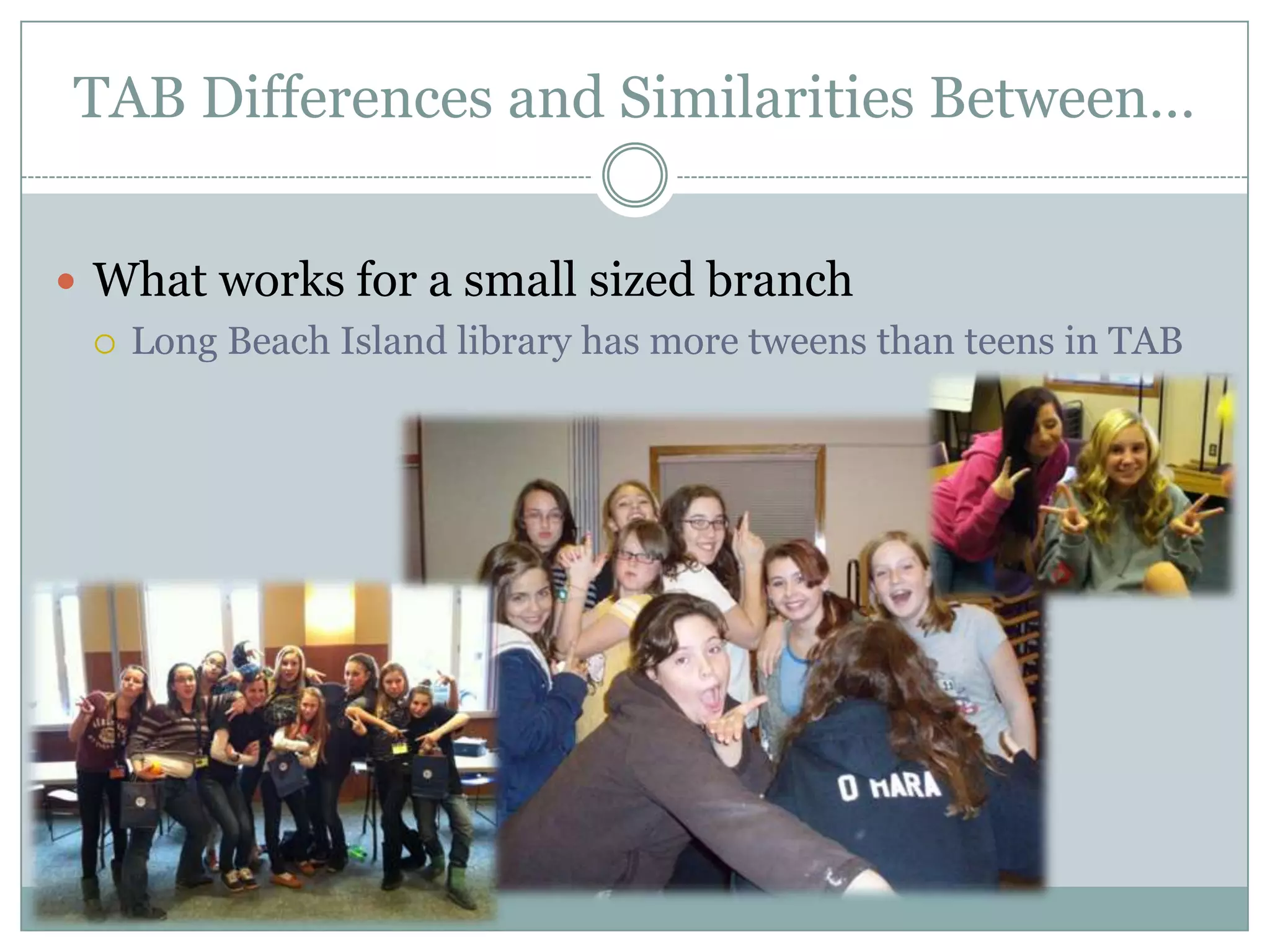 TAB Differences and Similarities Between…

What works for a small sized branch

Long Beach Island library has more tweens than teens in TAB

O MARA